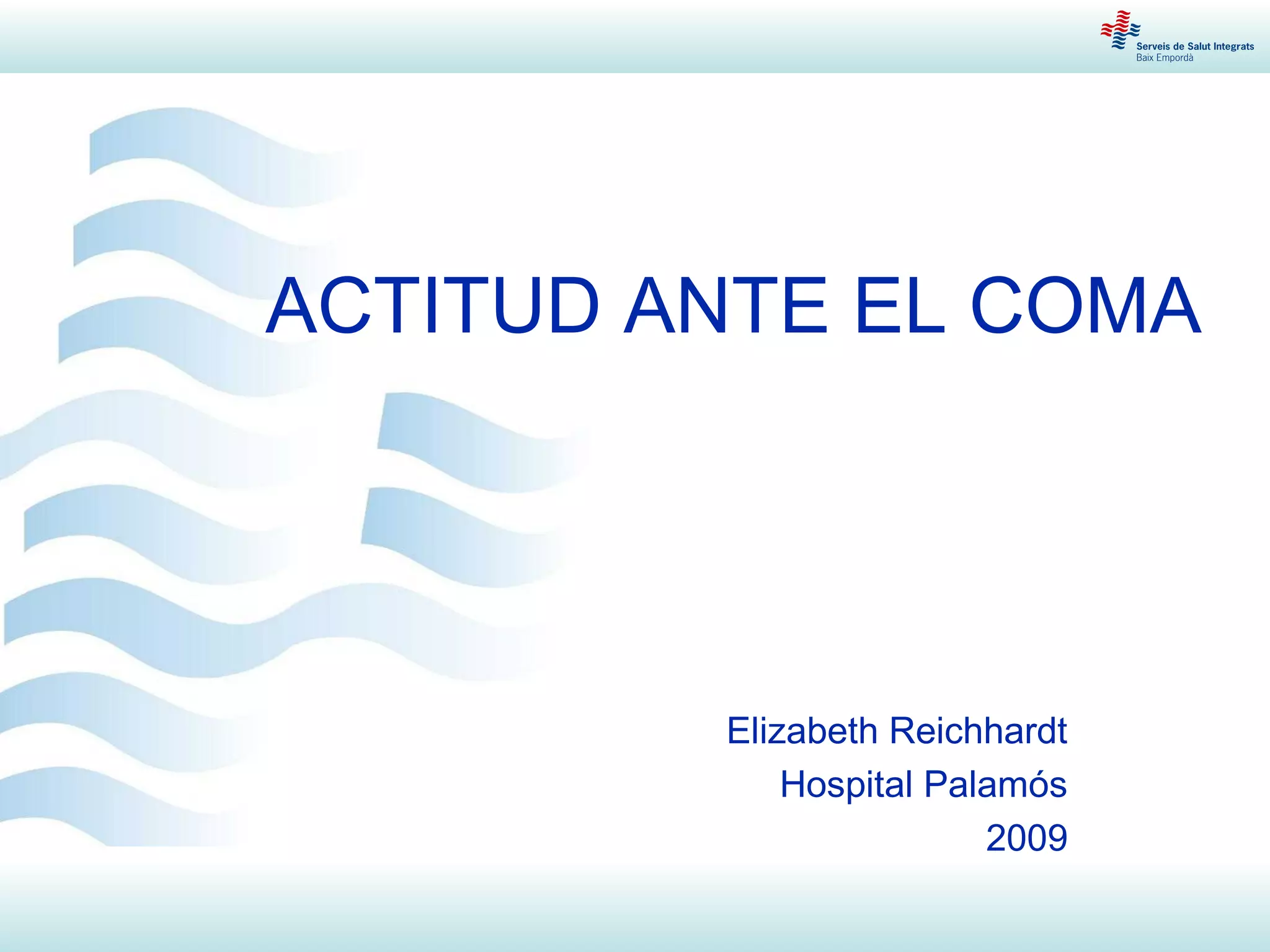 Serveis de Salut Integrats
Baix Empordà

ACTITUD ANTE EL COMA

Elizabeth Reichhardt
Hospital Palamós
2009